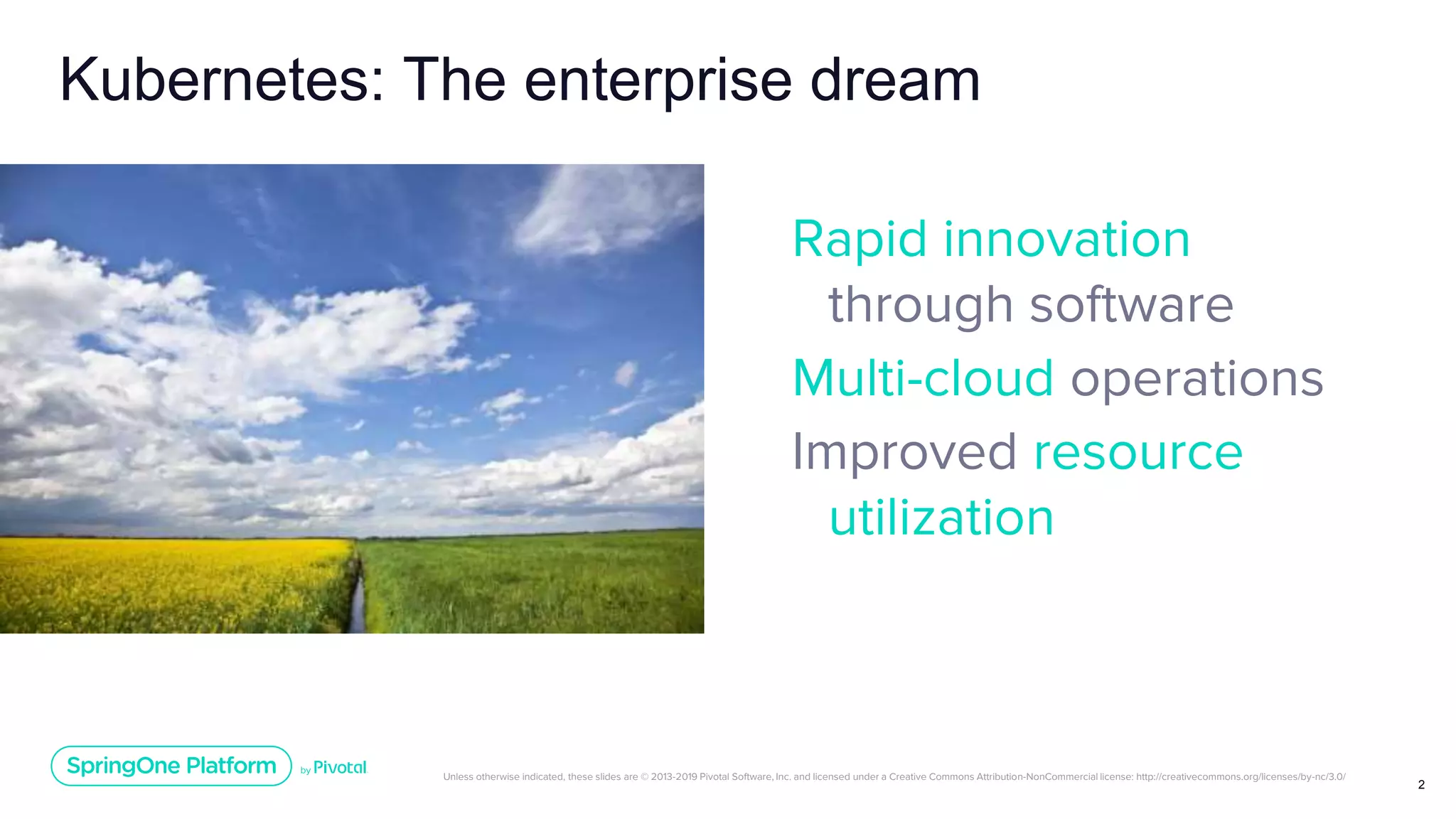 Kubernetes: The enterprise dream

Rapid innovation through software

Multi-cloud operations

Improved resource utilization

SpringOne Platform by Pivotal

Unless otherwise indicated, these slides are © 2013-2019 Pivotal Software, Inc. and licensed under a Creative Commons Attribution-NonCommercial license: http://creativecommons.org/licenses/by-nc/3.0/

2